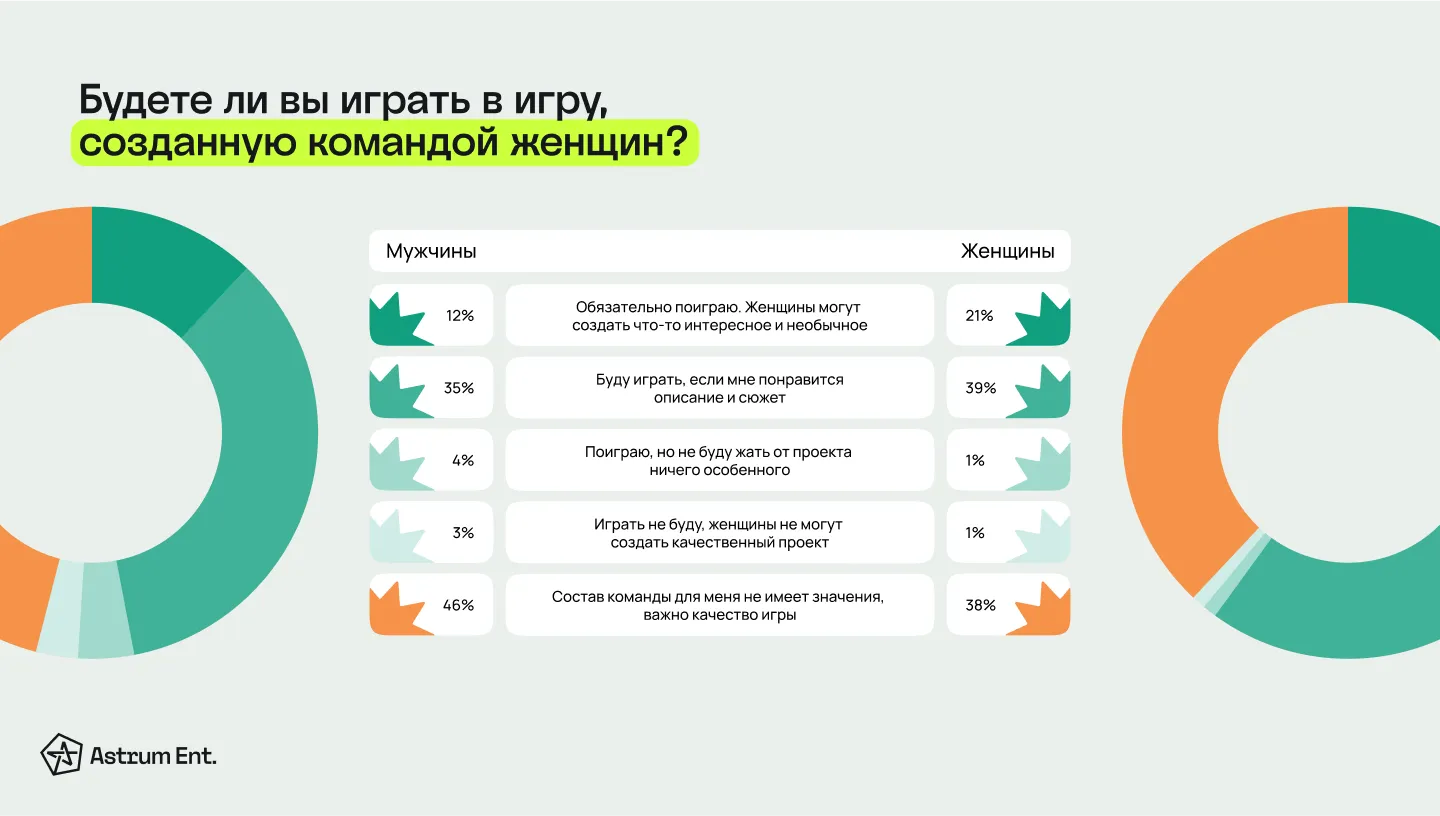 Будете ли вы играть в игру, созданную командой женщин?

| Мужчины | | Женщины |
|---|---|---|
| 12% | Обязательно поиграю. Женщины могут создать что-то интересное и необычное | 21% |
| 35% | Буду играть, если мне понравится описание и сюжет | 39% |
| 4% | Поиграю, но не буду жать от проекта ничего особенного | 1% |
| 3% | Играть не буду, женщины не могут создать качественный проект | 1% |
| 46% | Состав команды для меня не имеет значения, важно качество игры | 38% |

Astrum Ent.